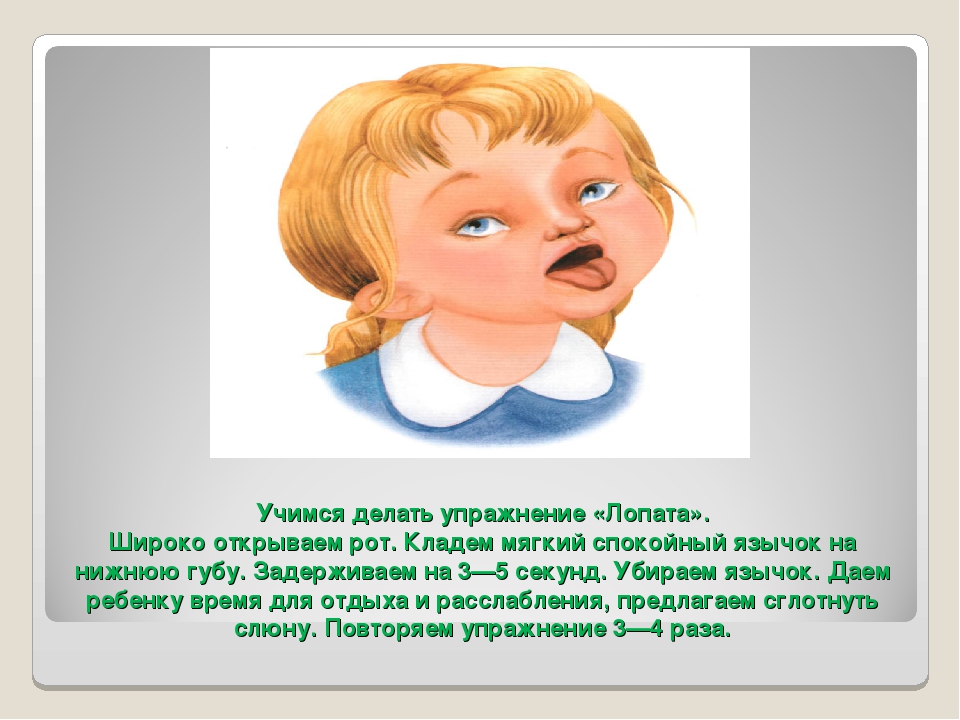 Учимся делать упражнение «Лопата».
Широко открываем рот. Кладем мягкий спокойный язычок на нижнюю губу. Задерживаем на 3—5 секунд. Убираем язычок. Даем ребенку время для отдыха и расслабления, предлагаем сглотнуть слюну. Повторяем упражнение 3—4 раза.